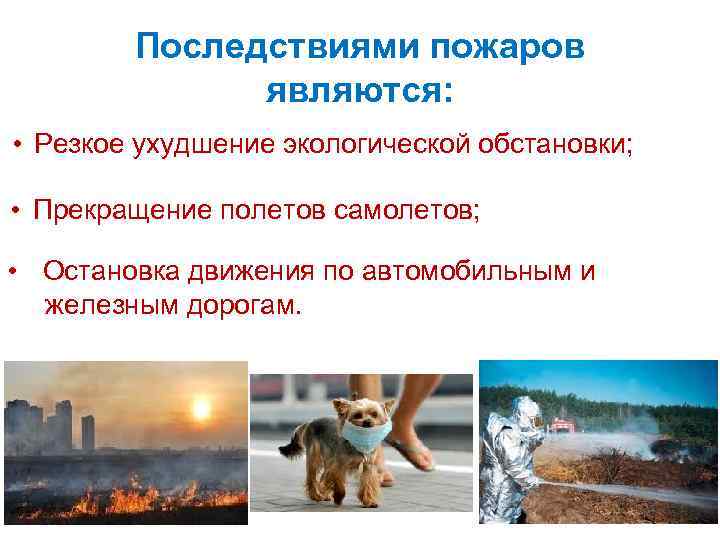 Последствиями пожаров являются:

• Резкое ухудшение экологической обстановки;

• Прекращение полетов самолетов;

• Остановка движения по автомобильным и железным дорогам.